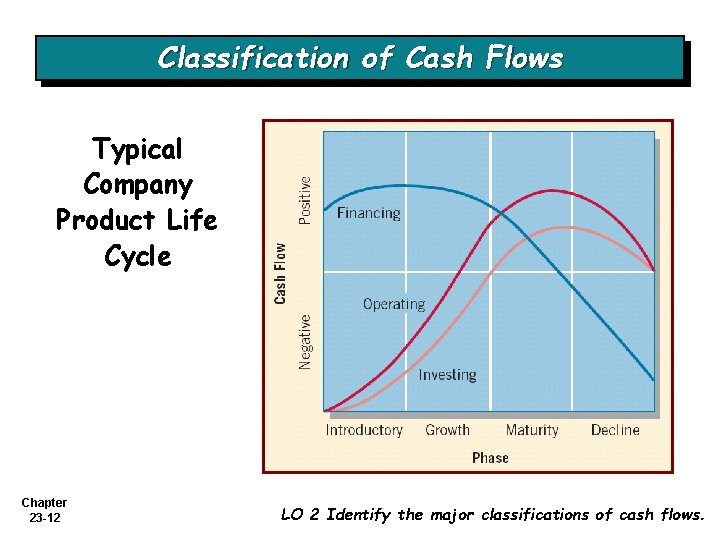 Classification of Cash Flows

Typical Company Product Life Cycle

Cash Flow
Positive
Negative
Financing
Operating
Investing
Introductory
Growth
Maturity
Decline
Phase

Chapter 23-12

LO 2 Identify the major classifications of cash flows.